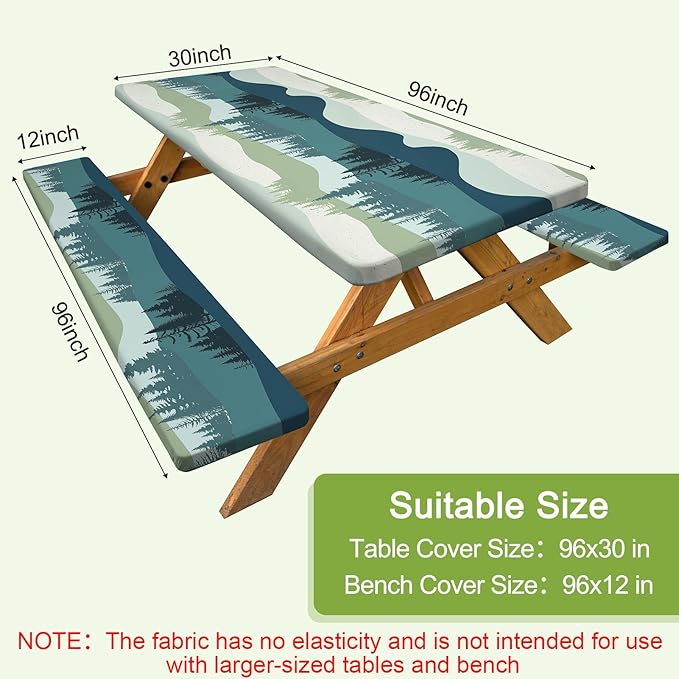 30inch

96inch

12inch

96inch

Suitable Size

Table Cover Size：96x30 in

Bench Cover Size：96x12 in

NOTE：The fabric has no elasticity and is not intended for use with larger-sized tables and bench